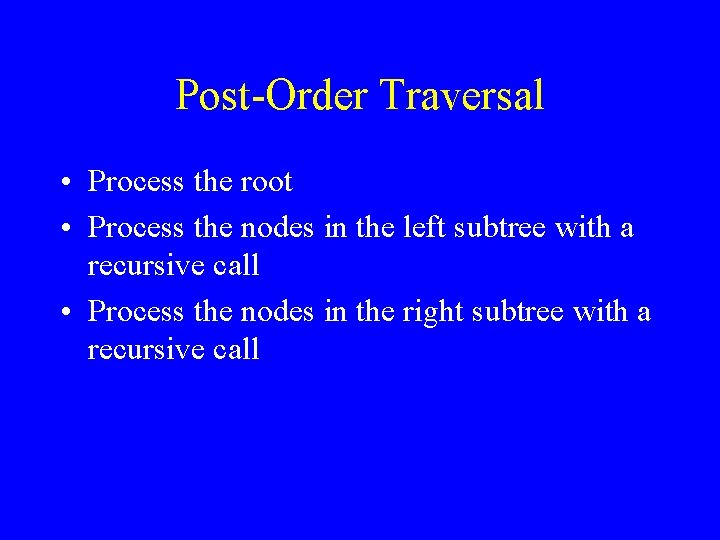 Post-Order Traversal

• Process the root
• Process the nodes in the left subtree with a recursive call
• Process the nodes in the right subtree with a recursive call